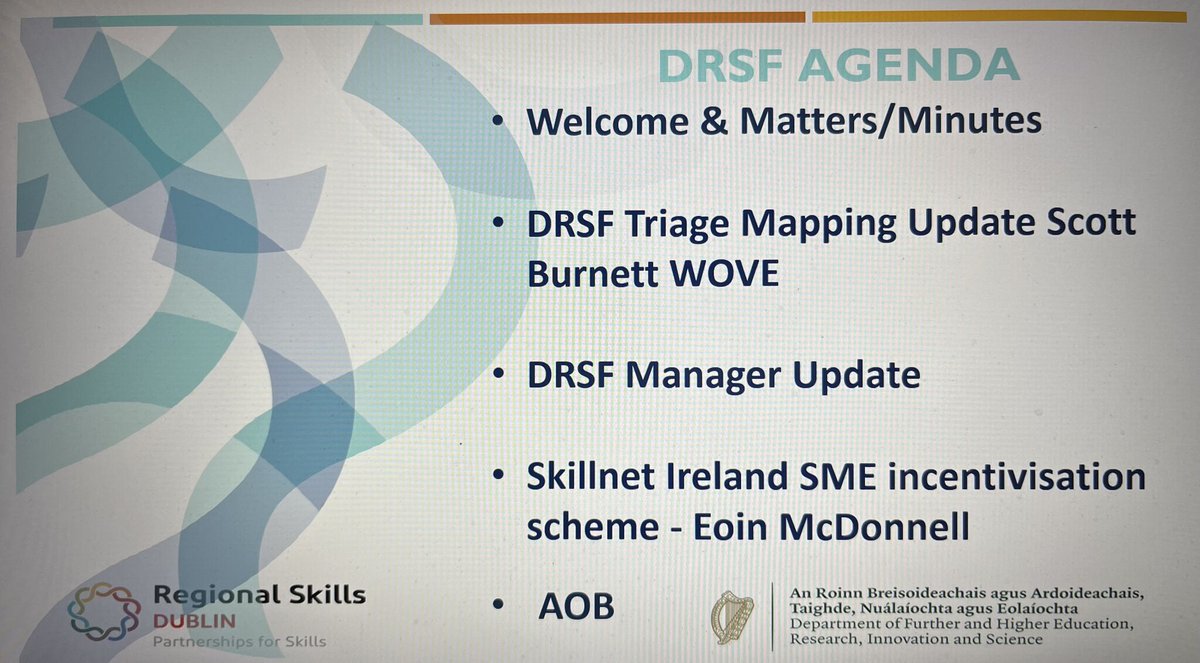 DRSF AGENDA

• Welcome & Matters/Minutes

• DRSF Triage Mapping Update Scott Burnett WOVE

• DRSF Manager Update

• Skillnet Ireland SME incentivisation scheme - Eoin McDonnell

• AOB

Regional Skills
DUBLIN
Partnerships for Skills

An Roinn Breisoideachais agus Ardoideachais, Taighde, Nuálaíochta agus Eolaíochta
Department of Further and Higher Education, Research, Innovation and Science